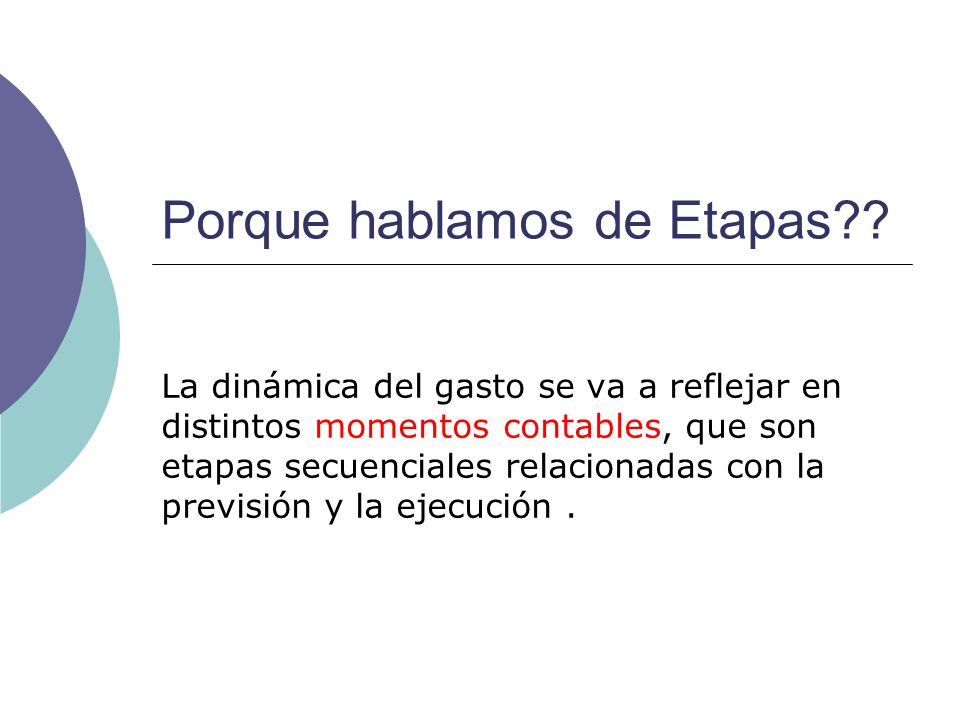 Porque hablamos de Etapas??

La dinámica del gasto se va a reflejar en distintos momentos contables, que son etapas secuenciales relacionadas con la previsión y la ejecución .